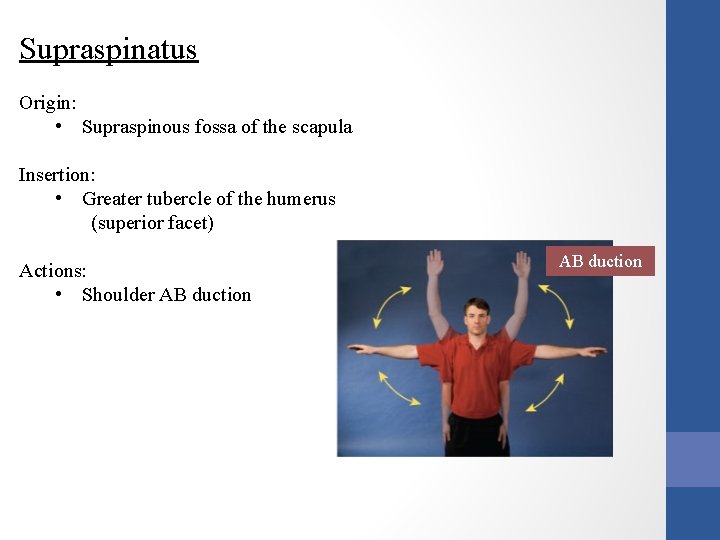 Supraspinatus

Origin:
• Supraspinous fossa of the scapula

Insertion:
• Greater tubercle of the humerus (superior facet)

Actions:
• Shoulder AB duction

AB duction